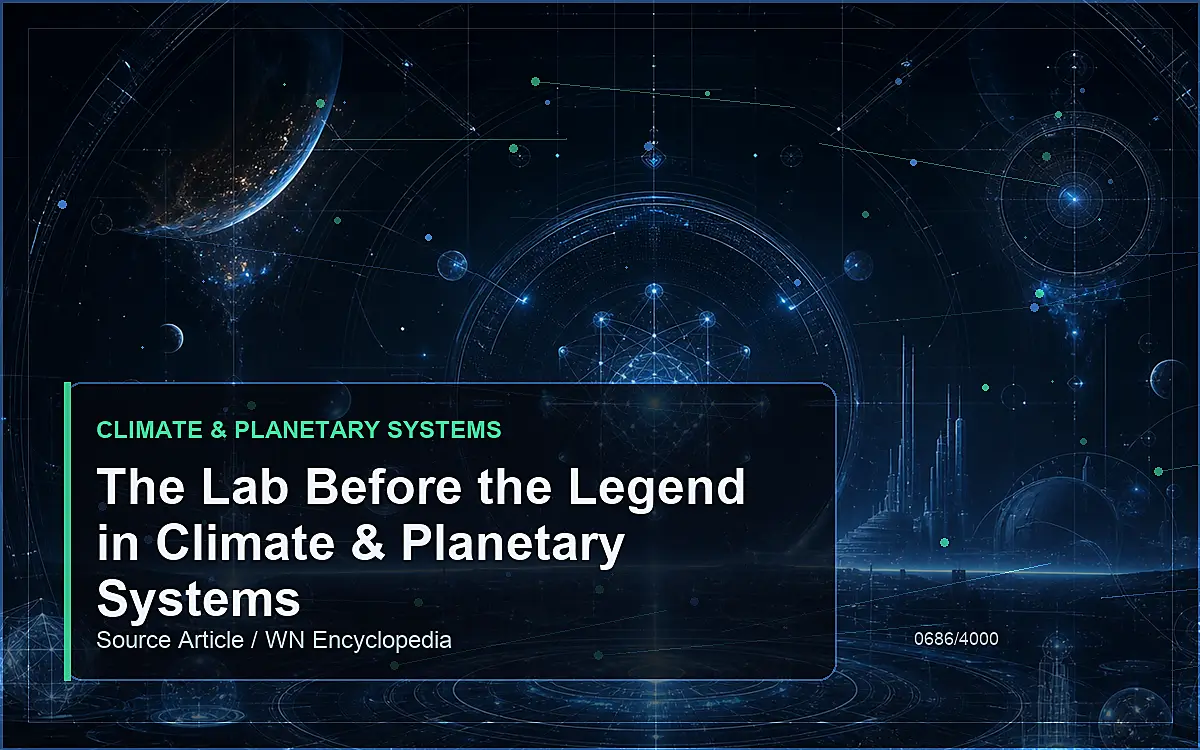 CLIMATE & PLANETARY SYSTEMS

The Lab Before the Legend in Climate & Planetary Systems

Source Article / WN Encyclopedia

0686/4000